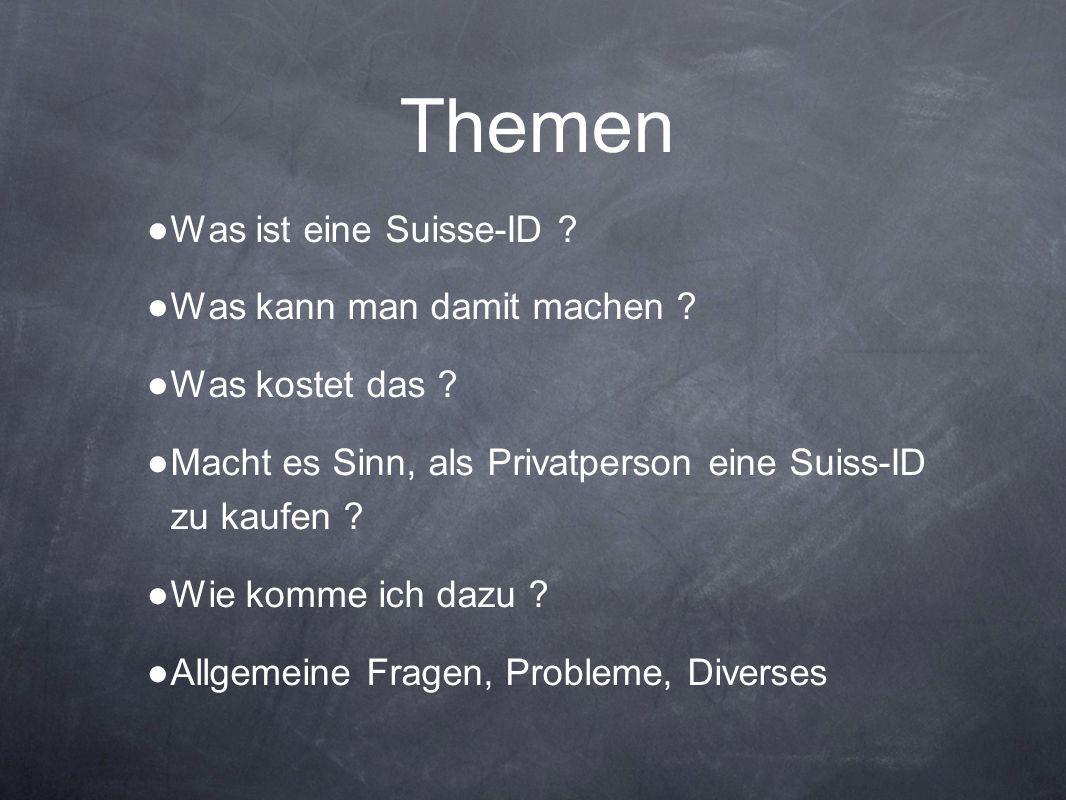 Themen

●Was ist eine Suisse-ID ?

●Was kann man damit machen ?

●Was kostet das ?

●Macht es Sinn, als Privatperson eine Suiss-ID zu kaufen ?

●Wie komme ich dazu ?

●Allgemeine Fragen, Probleme, Diverses